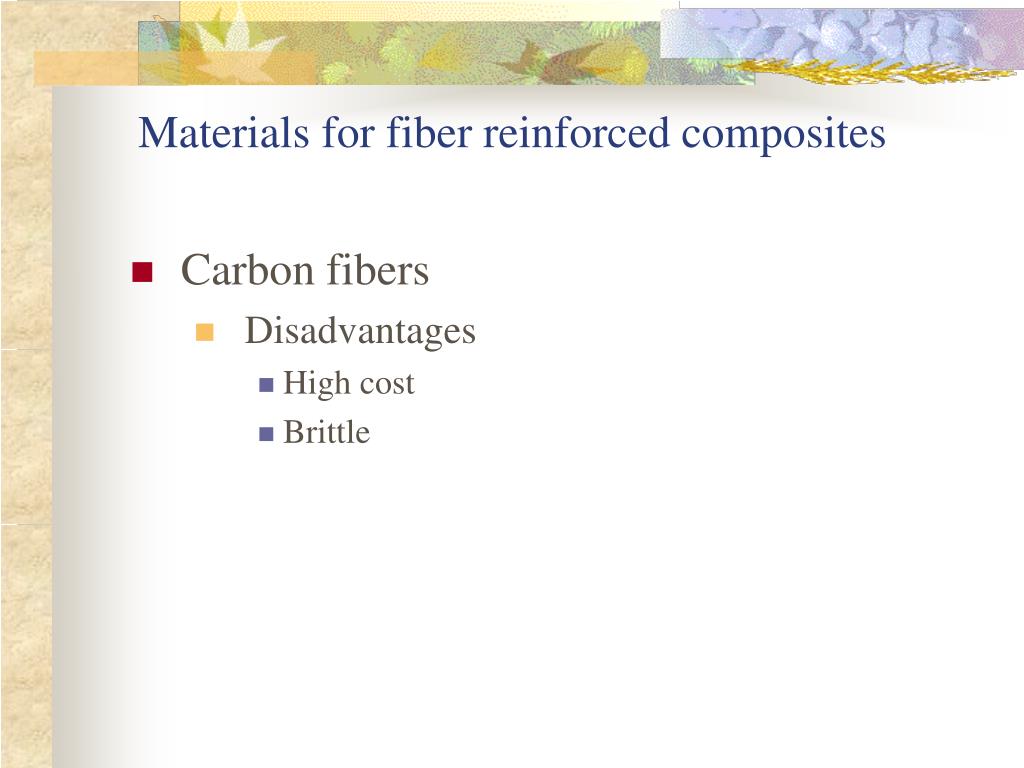 Materials for fiber reinforced composites

Carbon fibers

Disadvantages

High cost

Brittle